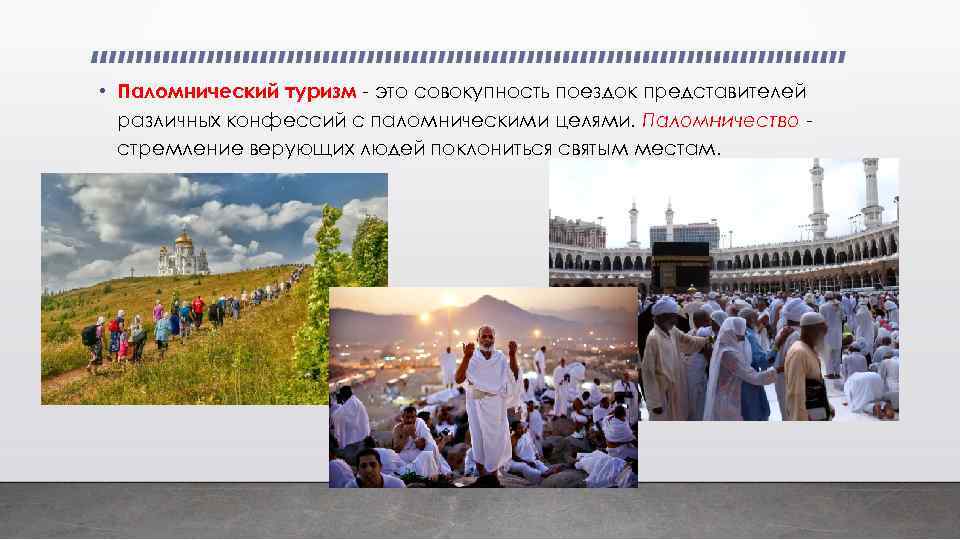 • Паломнический туризм - это совокупность поездок представителей различных конфессий с паломническими целями. Паломничество - стремление верующих людей поклониться святым местам.